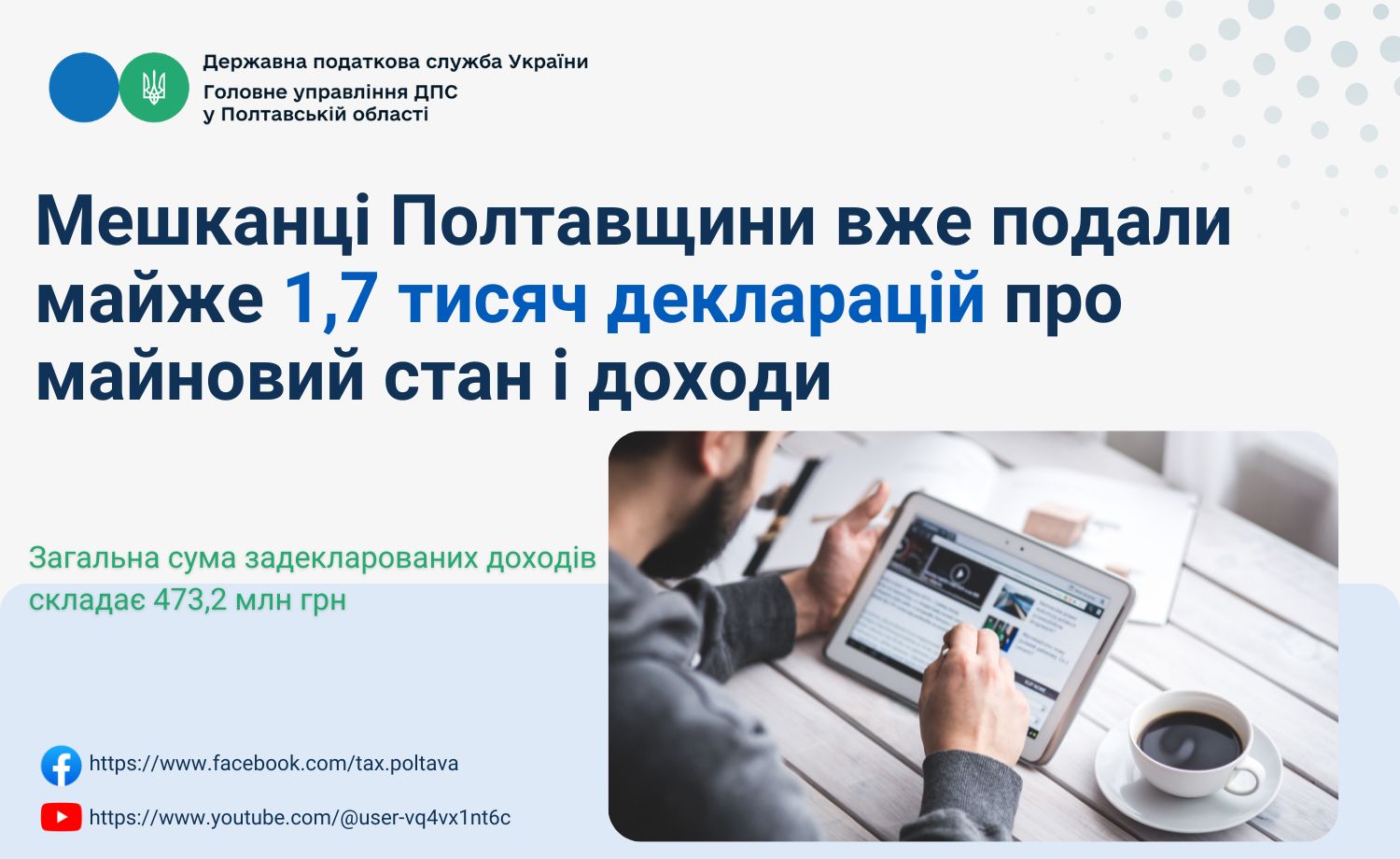 Державна податкова служба України
Головне управління ДПС
у Полтавській області

Мешканці Полтавщини вже подали майже 1,7 тисяч декларацій про майновий стан і доходи

Загальна сума задекларованих доходів складає 473,2 млн грн

https://www.facebook.com/tax.poltava
https://www.youtube.com/@user-vq4vx1nt6c